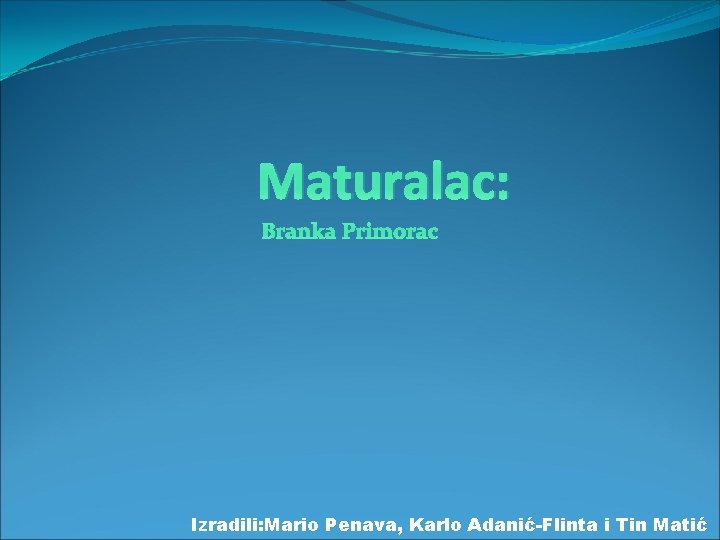 Maturalac:

Branka Primorac

Izradili:Mario Penava, Karlo Adanić-Flinta i Tin Matić